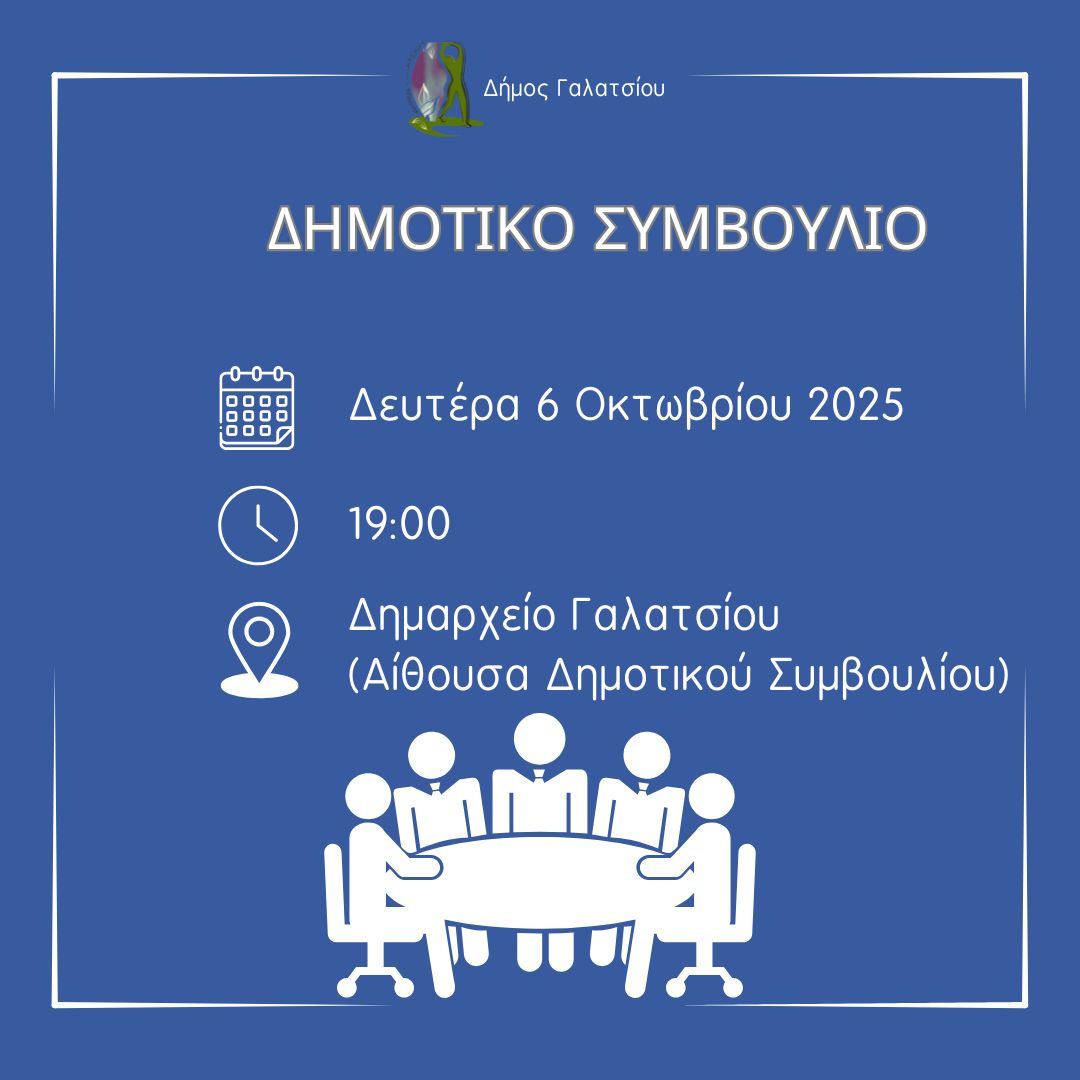 Δήμος Γαλατσίου

ΔΗΜΟΤΙΚΟ ΣΥΜΒΟΥΛΙΟ

Δευτέρα 6 Οκτωβρίου 2025

19:00

Δημαρχείο Γαλατσίου
(Αίθουσα Δημοτικού Συμβουλίου)